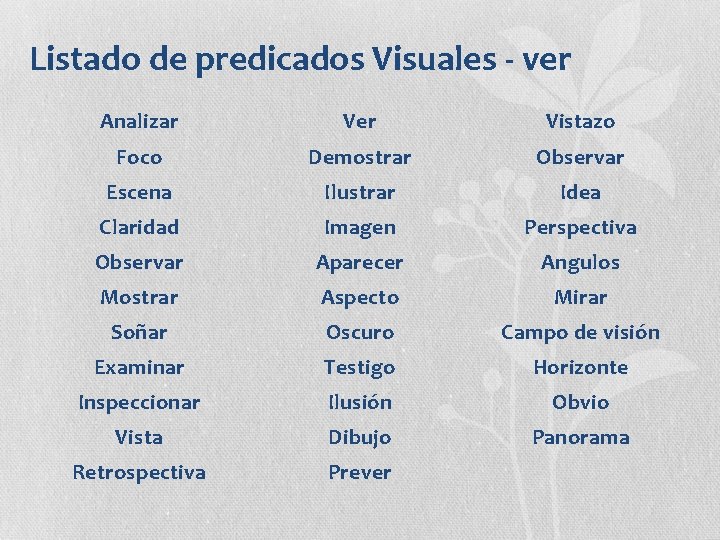 Listado de predicados Visuales - ver

Analizar
Foco
Escena
Claridad
Observar
Mostrar
Soñar
Examinar
Inspeccionar
Vista
Retrospectiva

Ver
Demostrar
Ilustrar
Imagen
Aparecer
Aspecto
Oscuro
Testigo
Ilusión
Dibujo
Prever

Vistazo
Observar
Idea
Perspectiva
Angulos
Mirar
Campo de visión
Horizonte
Obvio
Panorama